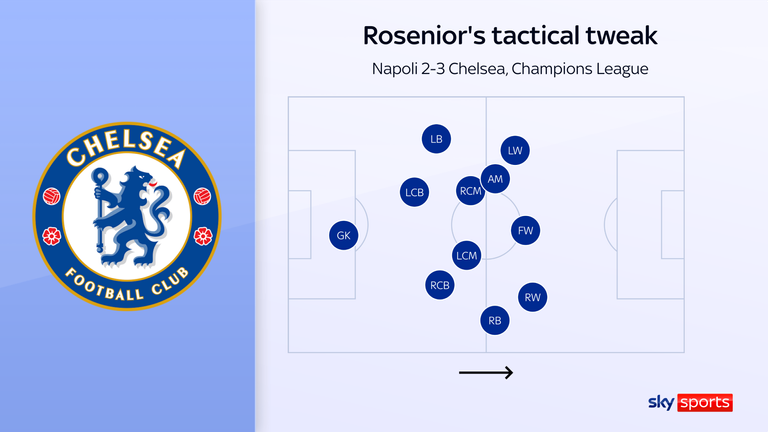 CHELSEA
FOOTBALL CLUB

Rosenior's tactical tweak

Napoli 2-3 Chelsea, Champions League

LB
LW
AM
LCB
RCM
GK
FW
LCM
RCB
RW
RB

sky sports